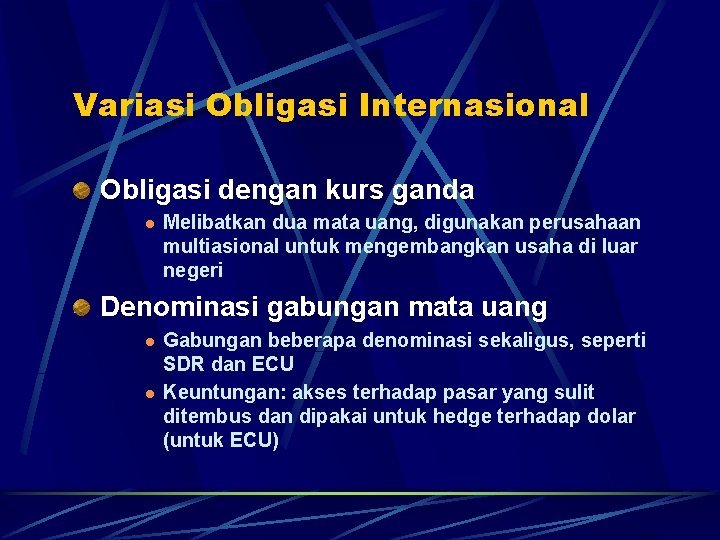 Variasi Obligasi Internasional

Obligasi dengan kurs ganda

Melibatkan dua mata uang, digunakan perusahaan multiasional untuk mengembangkan usaha di luar negeri

Denominasi gabungan mata uang

Gabungan beberapa denominasi sekaligus, seperti SDR dan ECU

Keuntungan: akses terhadap pasar yang sulit ditembus dan dipakai untuk hedge terhadap dolar (untuk ECU)